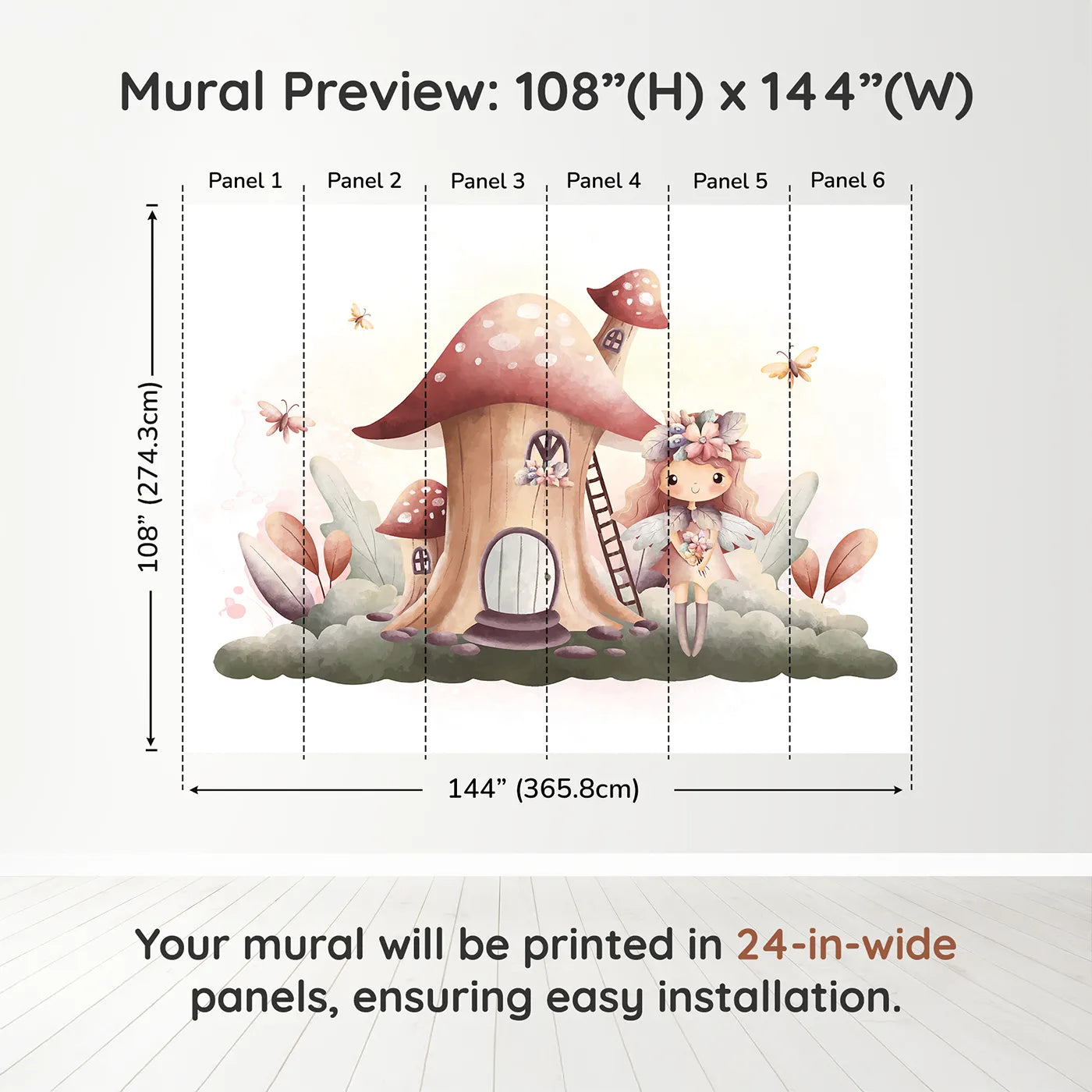 Mural Preview: 108”(H) x 144”(W)

Panel 1
Panel 2
Panel 3
Panel 4
Panel 5
Panel 6

108” (274.3cm)

144” (365.8cm)

Your mural will be printed in 24-in-wide panels, ensuring easy installation.